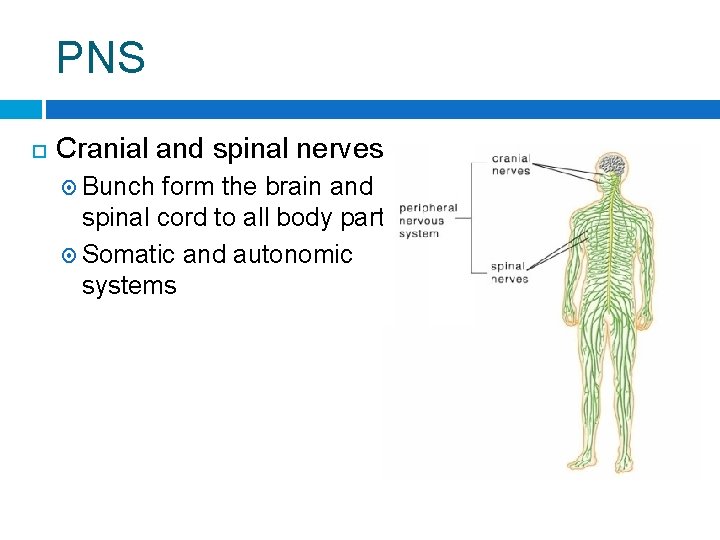 PNS

Cranial and spinal nerves

Bunch form the brain and spinal cord to all body part

Somatic and autonomic systems

cranial nerves

peripheral nervous system

spinal nerves